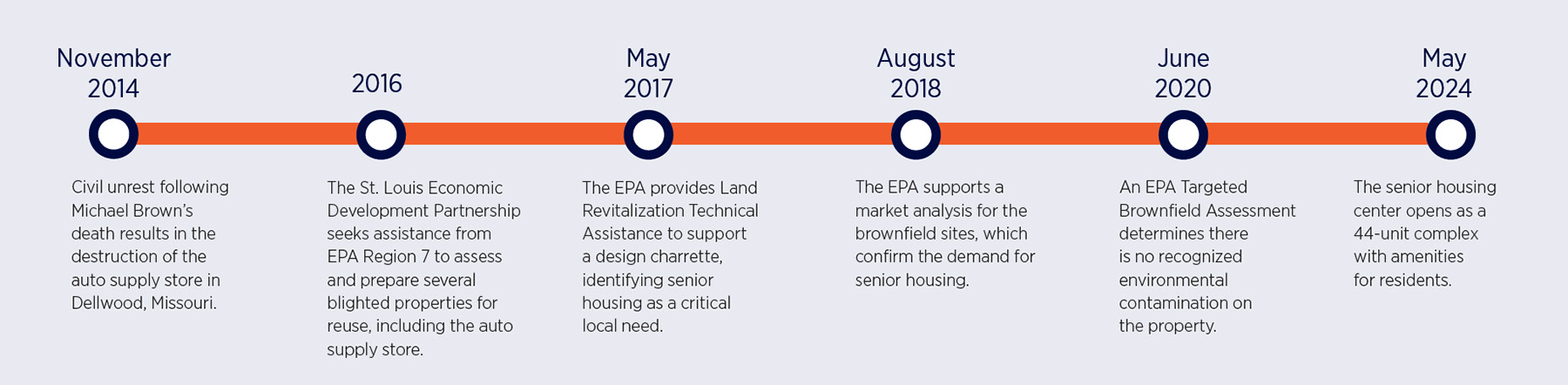 November 2014

Civil unrest following Michael Brown's death results in the destruction of the auto supply store in Dellwood, Missouri.

2016

The St. Louis Economic Development Partnership seeks assistance from EPA Region 7 to assess and prepare several blighted properties for reuse, including the auto supply store.

May 2017

The EPA provides Land Revitalization Technical Assistance to support a design charrette, identifying senior housing as a critical local need.

August 2018

The EPA supports a market analysis for the brownfield sites, which confirm the demand for senior housing.

June 2020

An EPA Targeted Brownfield Assessment determines there is no recognized environmental contamination on the property.

May 2024

The senior housing center opens as a 44-unit complex with amenities for residents.